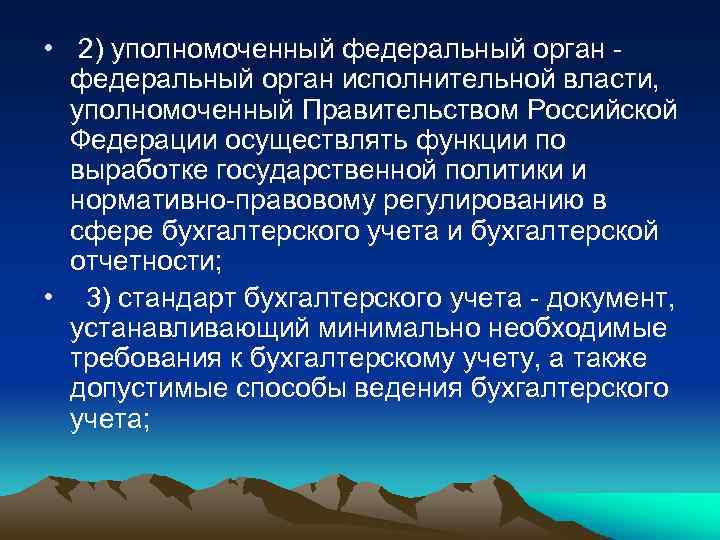 • 2) уполномоченный федеральный орган - федеральный орган исполнительной власти, уполномоченный Правительством Российской Федерации осуществлять функции по выработке государственной политики и нормативно-правовому регулированию в сфере бухгалтерского учета и бухгалтерской отчетности;

• 3) стандарт бухгалтерского учета - документ, устанавливающий минимально необходимые требования к бухгалтерскому учету, а также допустимые способы ведения бухгалтерского учета;